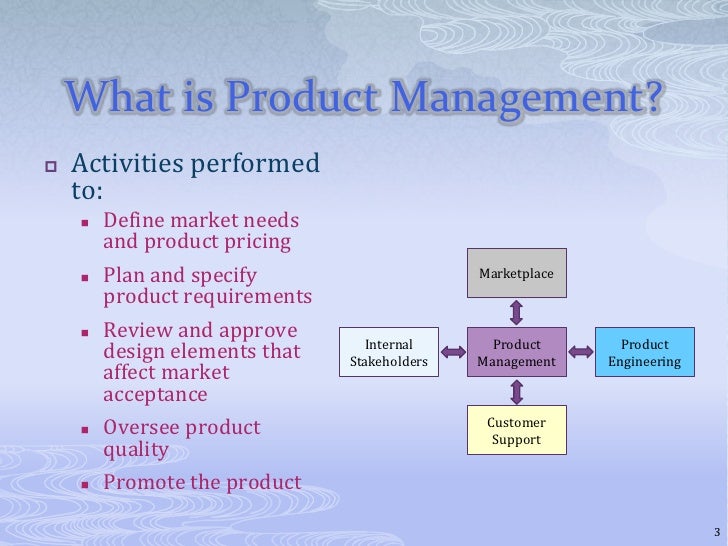 What is Product Management?

Activities performed to:

Define market needs and product pricing

Plan and specify product requirements

Review and approve design elements that affect market acceptance

Oversee product quality

Promote the product

Marketplace

Internal Stakeholders

Product Management

Product Engineering

Customer Support

3